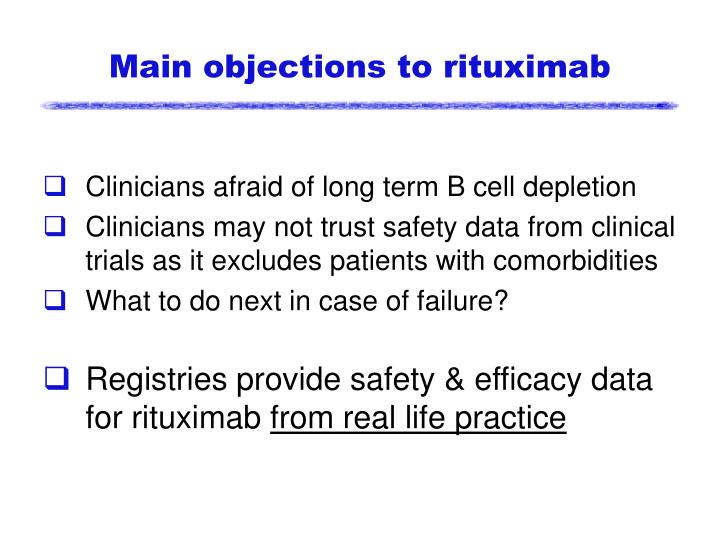 Main objections to rituximab

❑ Clinicians afraid of long term B cell depletion
❑ Clinicians may not trust safety data from clinical trials as it excludes patients with comorbidities
❑ What to do next in case of failure?

❑ Registries provide safety & efficacy data for rituximab from real life practice